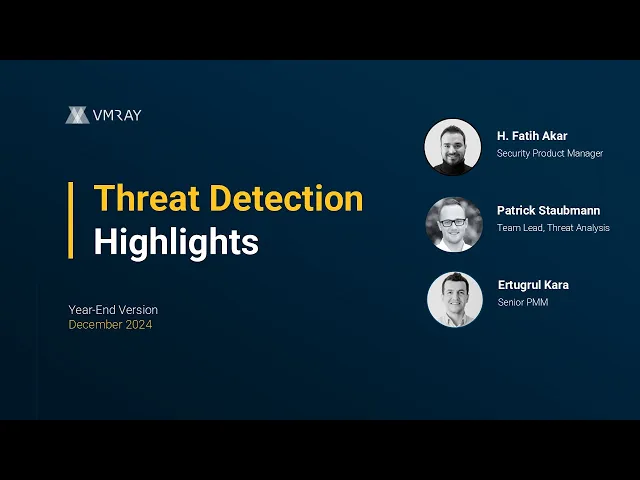 VMRAY

Threat Detection
Highlights

Year-End Version
December 2024

H. Fatih Akar
Security Product Manager

Patrick Staubmann
Team Lead, Threat Analysis

Ertugrul Kara
Senior PMM